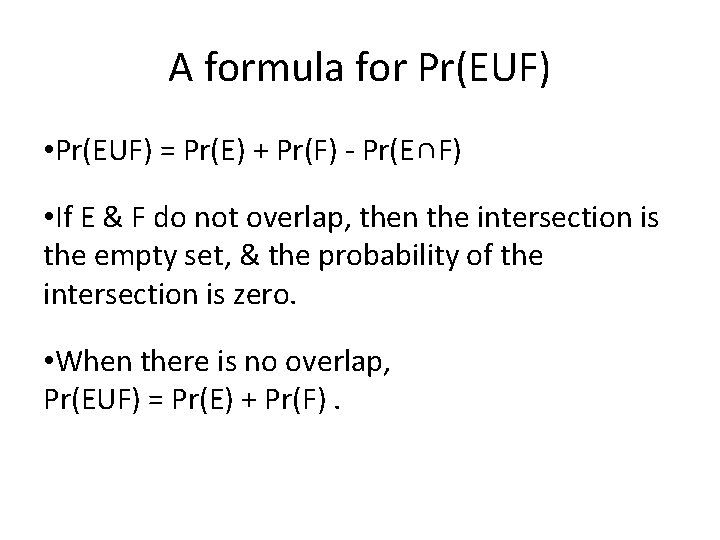 A formula for Pr(EUF)

•Pr(EUF) = Pr(E) + Pr(F) - Pr(E∩F)

•If E & F do not overlap, then the intersection is the empty set, & the probability of the intersection is zero.

•When there is no overlap, Pr(EUF) = Pr(E) + Pr(F) .